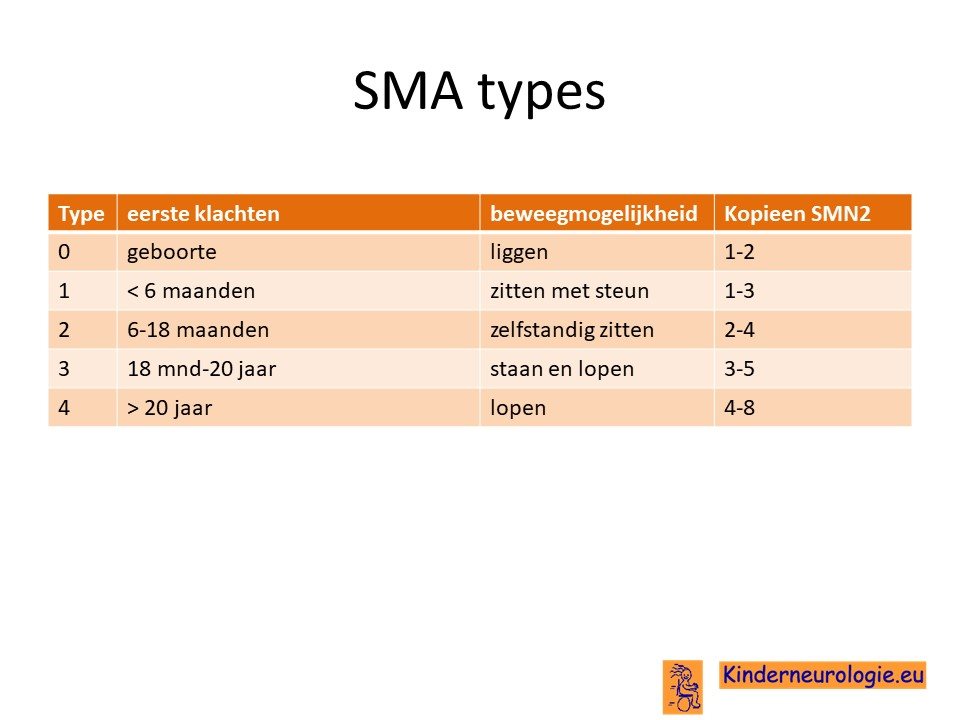 SMA types

| Type | eerste klachten | beweegmogelijkheid | Kopieen SMN2 |
|---|---|---|---|
| 0 | geboorte | liggen | 1-2 |
| 1 | < 6 maanden | zitten met steun | 1-3 |
| 2 | 6-18 maanden | zelfstandig zitten | 2-4 |
| 3 | 18 mnd-20 jaar | staan en lopen | 3-5 |
| 4 | > 20 jaar | lopen | 4-8 |

Kinderneurologie.eu